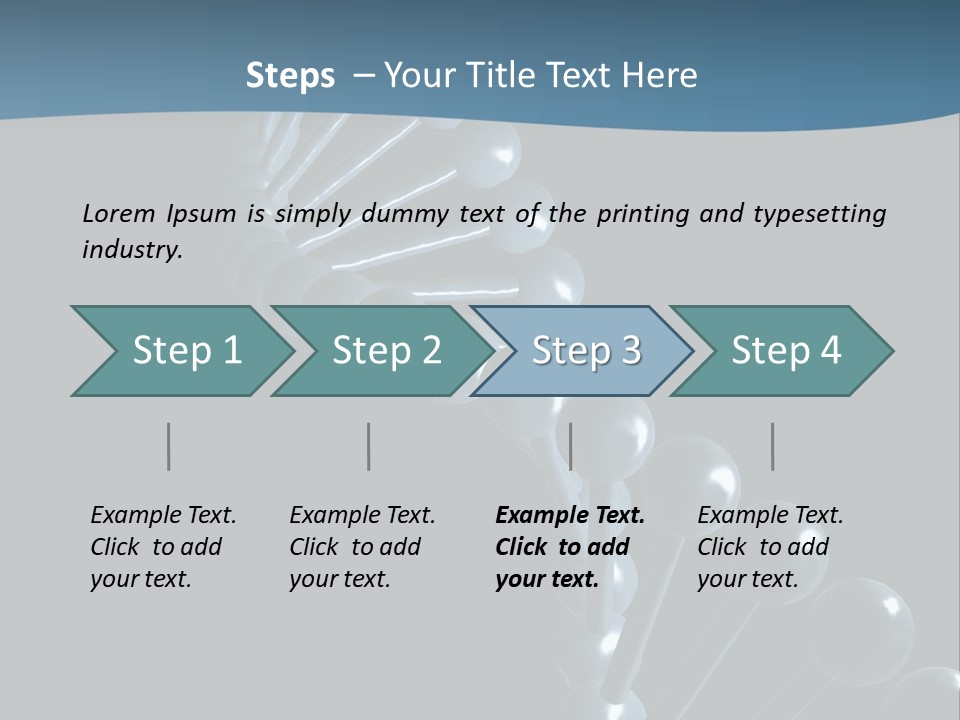 Steps – Your Title Text Here

Lorem Ipsum is simply dummy text of the printing and typesetting industry.

Step 1

Step 2

Step 3

Step 4

Example Text. Click to add your text.

Example Text. Click to add your text.

Example Text. Click to add your text.

Example Text. Click to add your text.